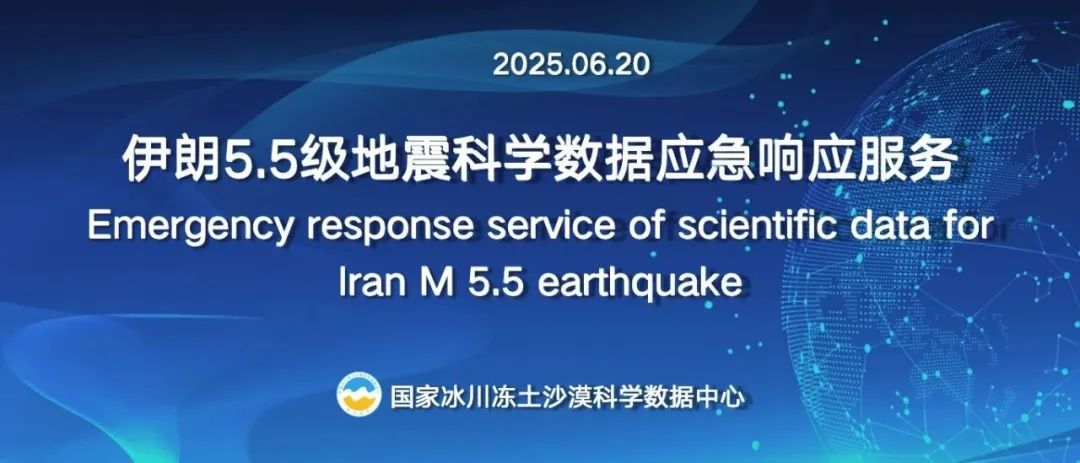 2025.06.20

伊朗5.5级地震科学数据应急响应服务

Emergency response service of scientific data for Iran M 5.5 earthquake

国家冰川冻土沙漠科学数据中心